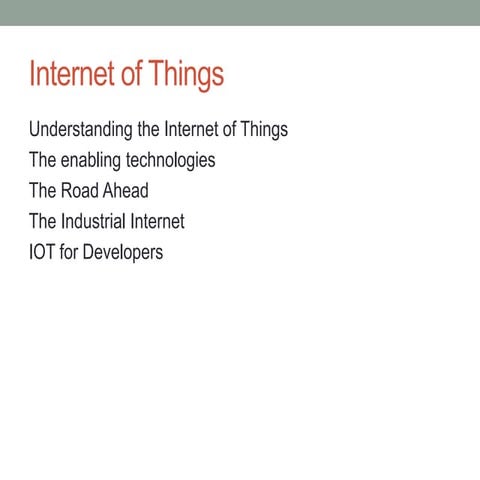 Internet of Things

Understanding the Internet of Things
The enabling technologies
The Road Ahead
The Industrial Internet
IOT for Developers